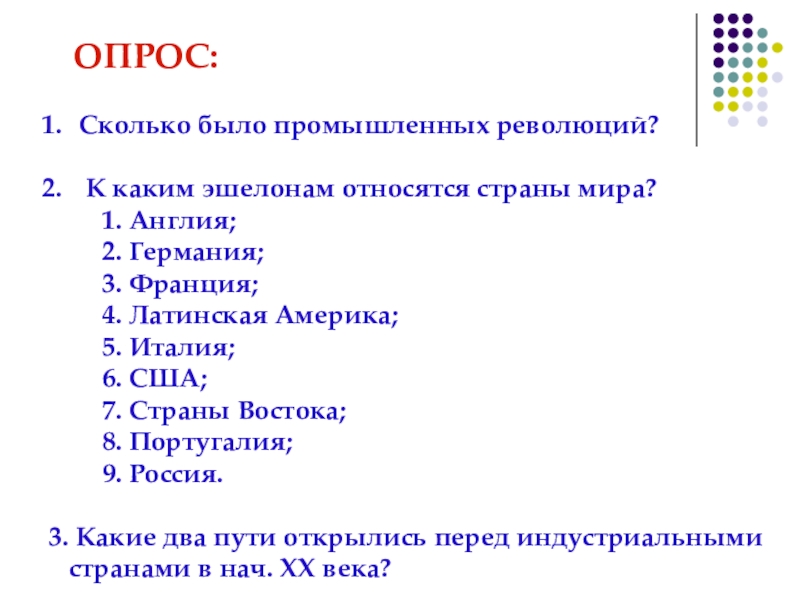 ОПРОС:

1. Сколько было промышленных революций?

2. К каким эшелонам относятся страны мира?
1. Англия;
2. Германия;
3. Франция;
4. Латинская Америка;
5. Италия;
6. США;
7. Страны Востока;
8. Португалия;
9. Россия.

3. Какие два пути открылись перед индустриальными странами в нач. XX века?